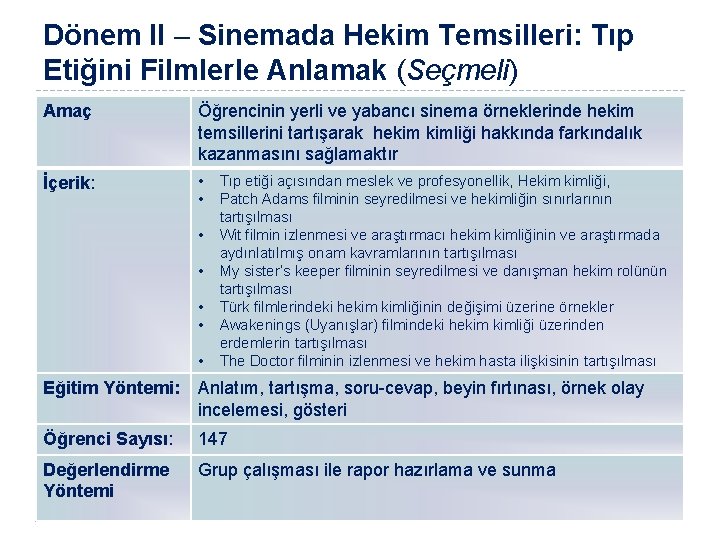 Dönem II – Sinemada Hekim Temsilleri: Tıp Etiğini Filmlerle Anlamak (Seçmeli)

| Amaç | Öğrencinin yerli ve yabancı sinema örneklerinde hekim temsillerini tartışarak hekim kimliği hakkında farkındalık kazanmasını sağlamaktır |
|---|---|
| İçerik: | • Tıp etiği açısından meslek ve profesyonellik, Hekim kimliği, • Patch Adams filminin seyredilmesi ve hekimliğin sınırlarının tartışılması • Wit filmin izlenmesi ve araştırmacı hekim kimliğinin ve araştırmada aydınlatılmış onam kavramlarının tartışılması • My sister's keeper filminin seyredilmesi ve danışman hekim rolünün tartışılması • Türk filmlerindeki hekim kimliğinin değişimi üzerine örnekler • Awakenings (Uyanışlar) filmindeki hekim kimliği üzerinden erdemlerin tartışılması • The Doctor filminin izlenmesi ve hekim hasta ilişkisinin tartışılması |
| Eğitim Yöntemi: | Anlatım, tartışma, soru-cevap, beyin fırtınası, örnek olay incelemesi, gösteri |
| Öğrenci Sayısı: | 147 |
| Değerlendirme Yöntemi | Grup çalışması ile rapor hazırlama ve sunma |